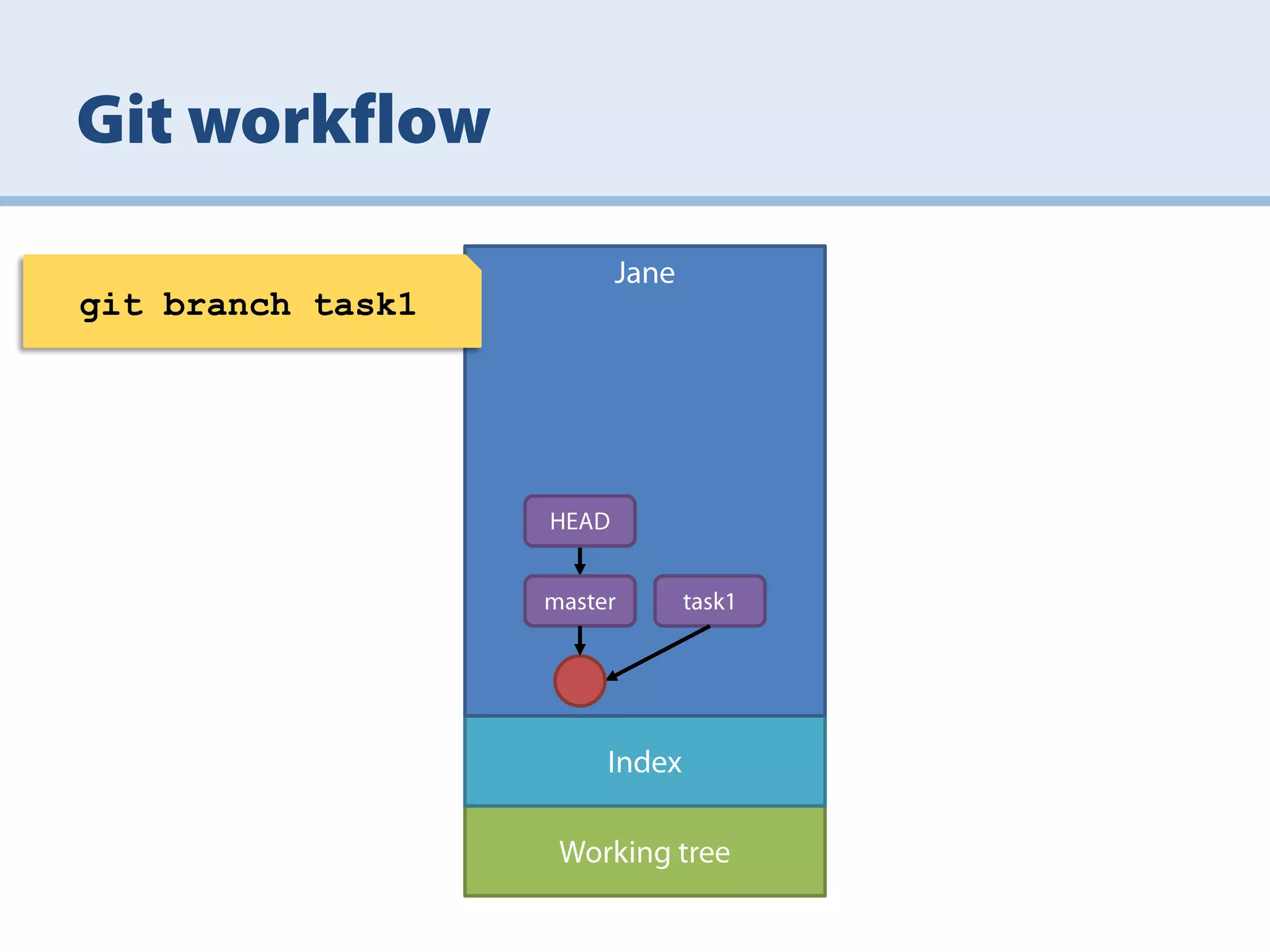 Git workflow

git branch task1

Jane

HEAD

master

task1

Index

Working tree